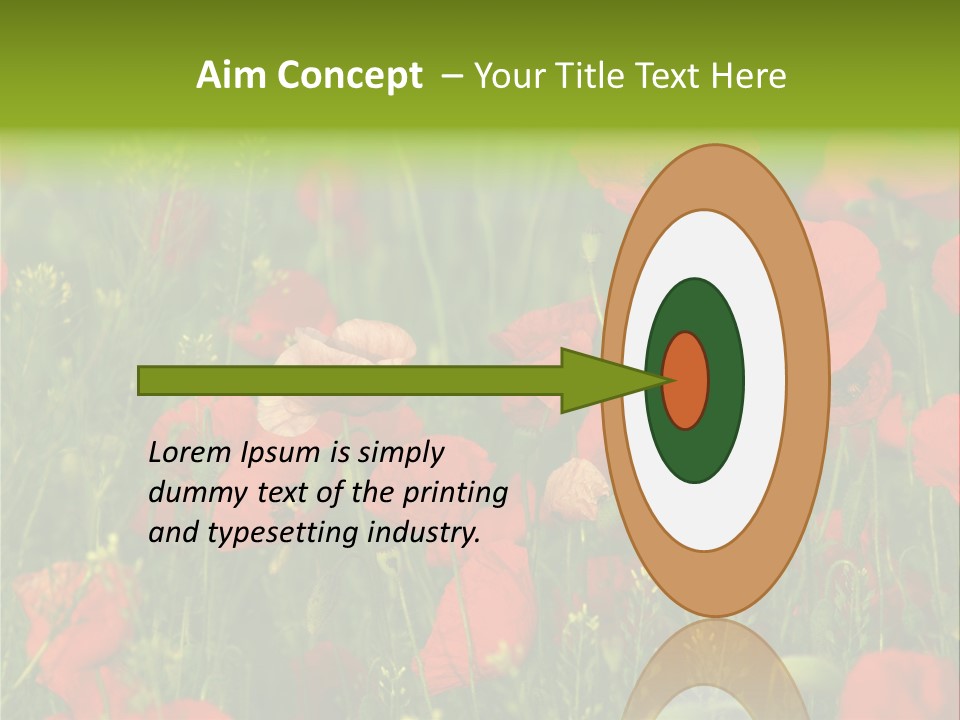 Aim Concept – Your Title Text Here

Lorem Ipsum is simply dummy text of the printing and typesetting industry.